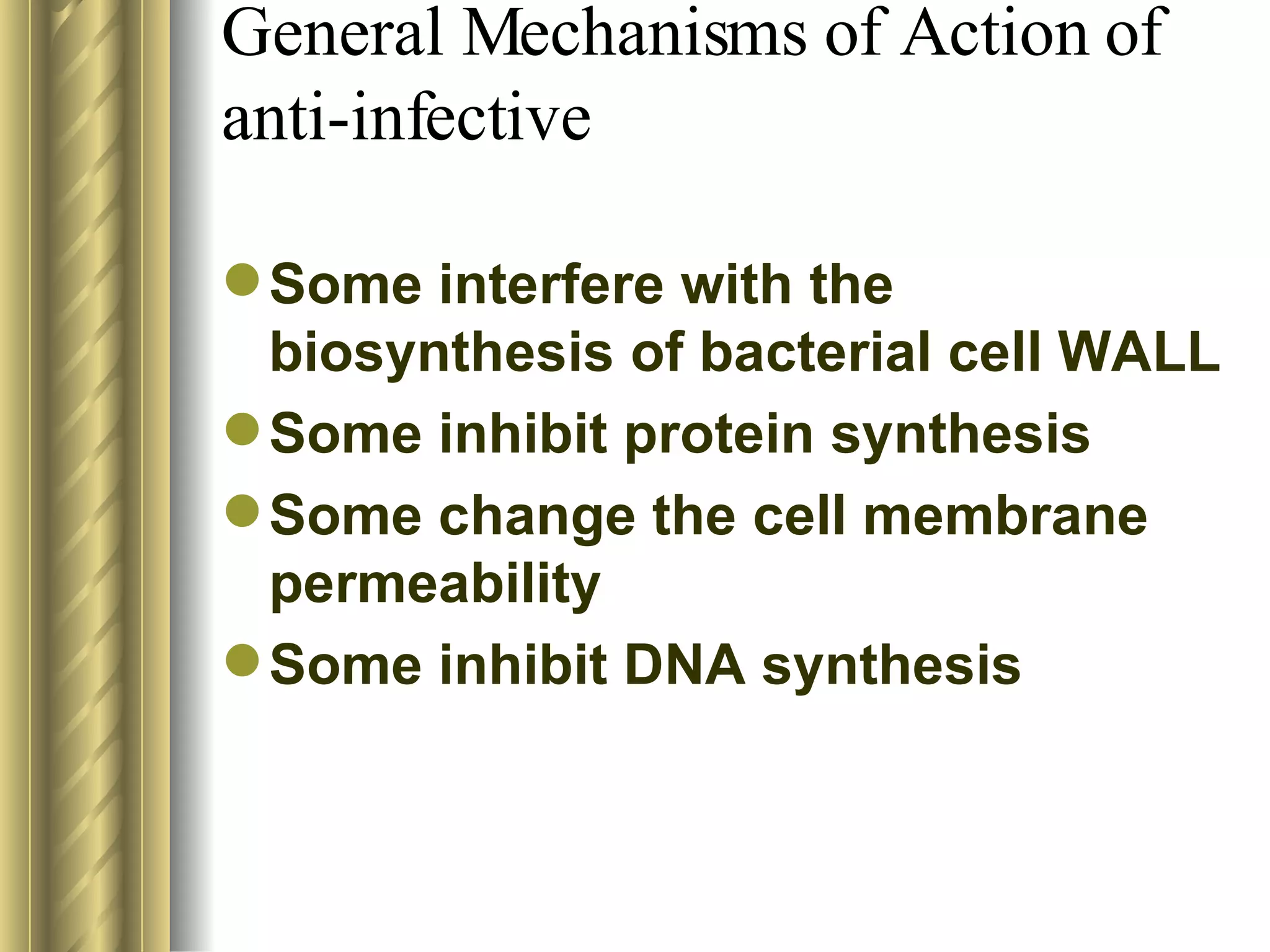 General Mechanisms of Action of anti-infective

- Some interfere with the biosynthesis of bacterial cell WALL
- Some inhibit protein synthesis
- Some change the cell membrane permeability
- Some inhibit DNA synthesis